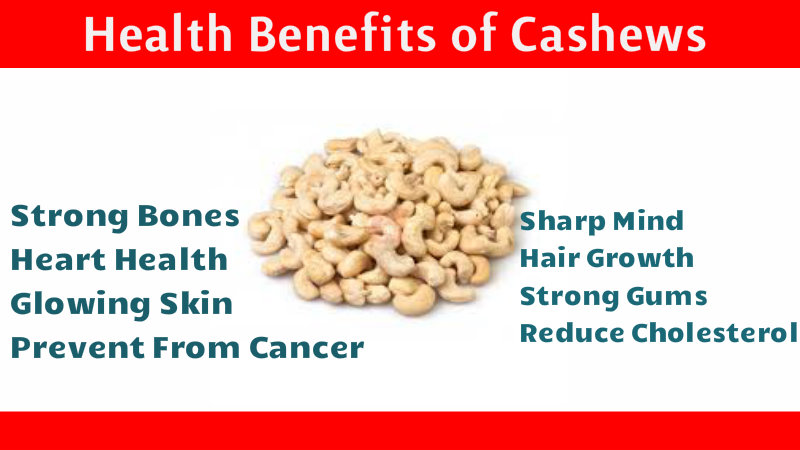 Health Benefits of Cashews

Strong Bones
Heart Health
Glowing Skin
Prevent From Cancer

Sharp Mind
Hair Growth
Strong Gums
Reduce Cholesterol